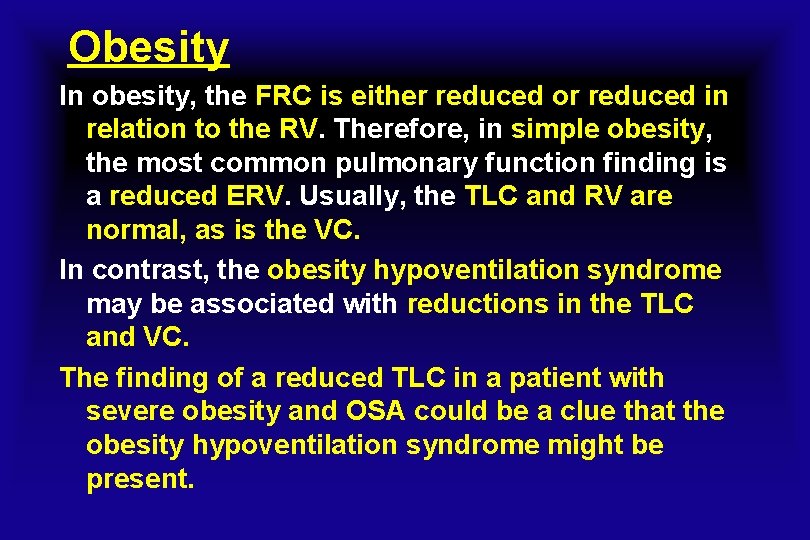 Obesity

In obesity, the FRC is either reduced or reduced in relation to the RV. Therefore, in simple obesity, the most common pulmonary function finding is a reduced ERV. Usually, the TLC and RV are normal, as is the VC.

In contrast, the obesity hypoventilation syndrome may be associated with reductions in the TLC and VC.

The finding of a reduced TLC in a patient with severe obesity and OSA could be a clue that the obesity hypoventilation syndrome might be present.